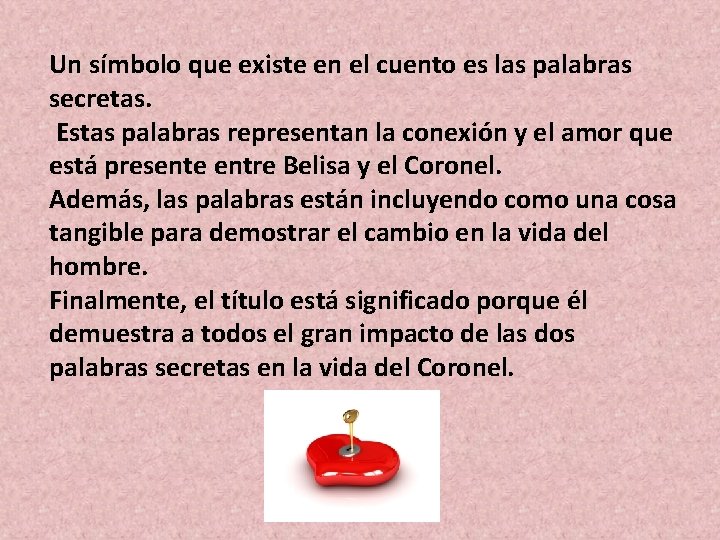 Un símbolo que existe en el cuento es las palabras secretas.

Estas palabras representan la conexión y el amor que está presente entre Belisa y el Coronel.

Además, las palabras están incluyendo como una cosa tangible para demostrar el cambio en la vida del hombre.

Finalmente, el título está significado porque él demuestra a todos el gran impacto de las dos palabras secretas en la vida del Coronel.